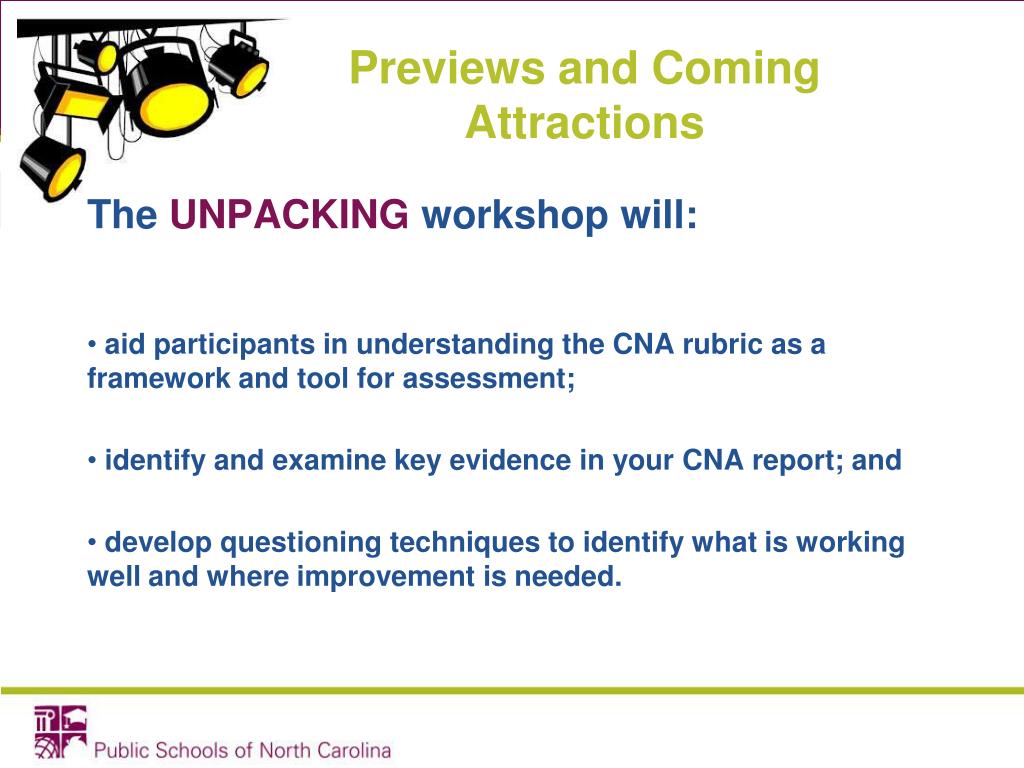 Previews and Coming Attractions

The UNPACKING workshop will:

• aid participants in understanding the CNA rubric as a framework and tool for assessment;

• identify and examine key evidence in your CNA report; and

• develop questioning techniques to identify what is working well and where improvement is needed.

Public Schools of North Carolina